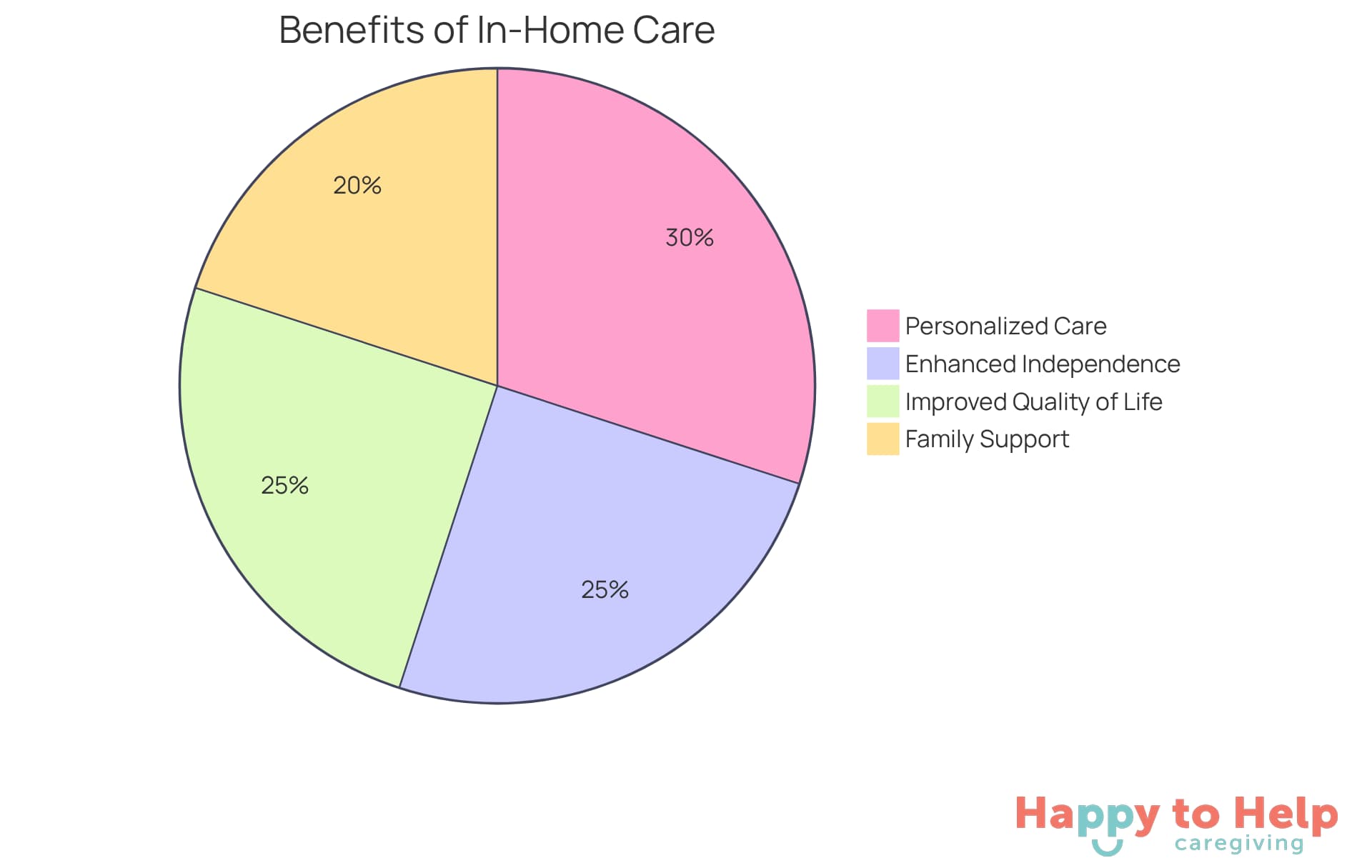 Benefits of In-Home Care

20%

30%

25%

25%

Personalized Care
Enhanced Independence
Improved Quality of Life
Family Support

Happy to Help
caregiving